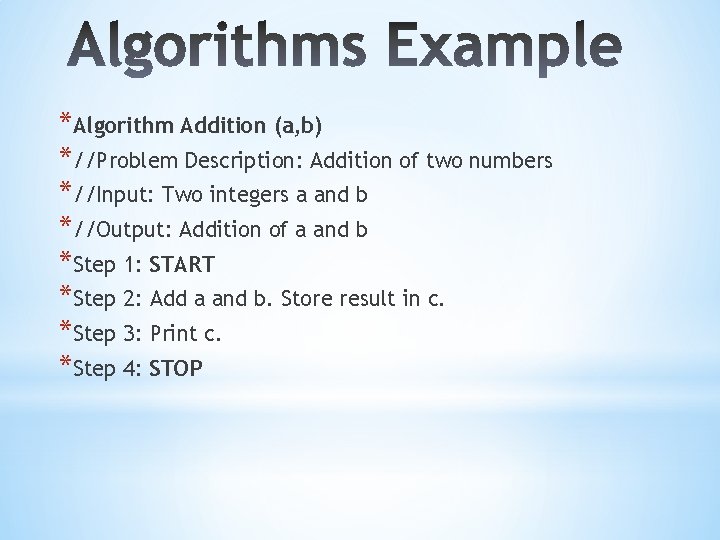 Algorithms Example

*Algorithm Addition (a,b)
*//Problem Description: Addition of two numbers
*//Input: Two integers a and b
*//Output: Addition of a and b
*Step 1: START
*Step 2: Add a and b. Store result in c.
*Step 3: Print c.
*Step 4: STOP